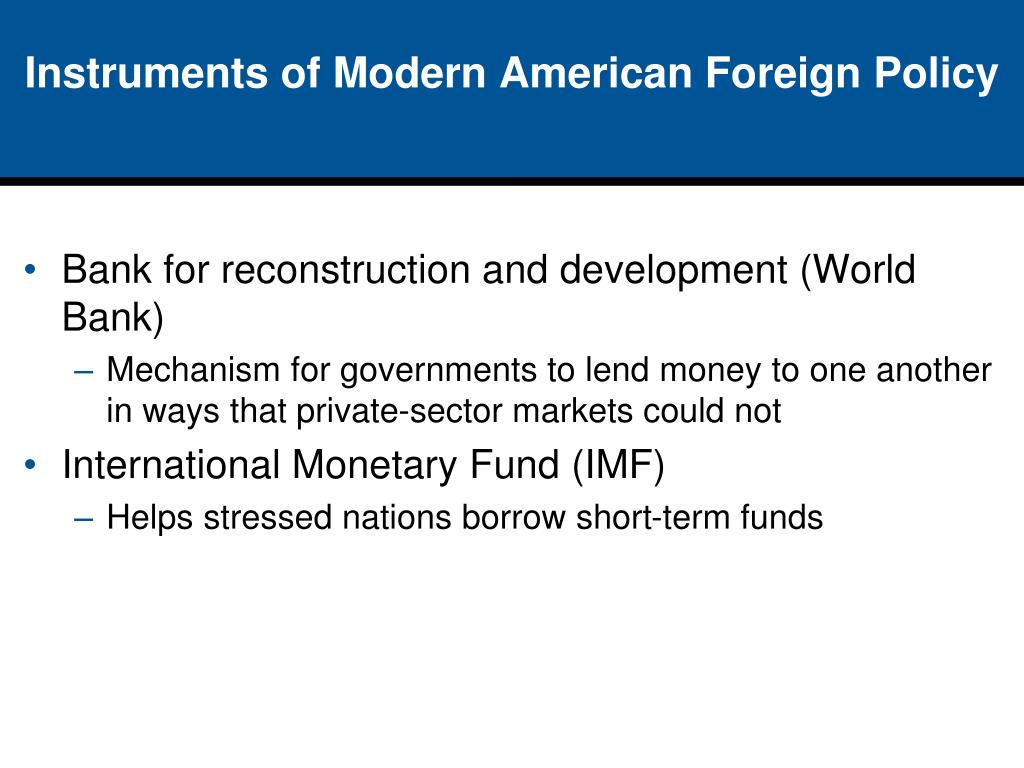 Instruments of Modern American Foreign Policy

• Bank for reconstruction and development (World Bank)
– Mechanism for governments to lend money to one another in ways that private-sector markets could not
• International Monetary Fund (IMF)
– Helps stressed nations borrow short-term funds